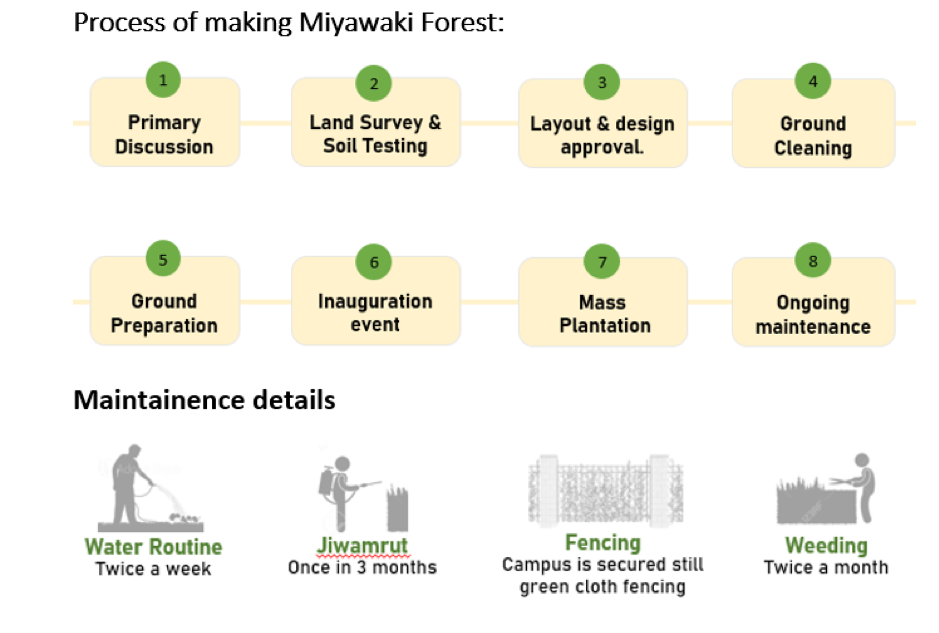 Process of making Miyawaki Forest:

1
Primary Discussion

2
Land Survey & Soil Testing

3
Layout & design approval.

4
Ground Cleaning

5
Ground Preparation

6
Inauguration event

7
Mass Plantation

8
Ongoing maintenance

Maintainence details

Water Routine
Twice a week

Jiwamrut
Once in 3 months

Fencing
Campus is secured still green cloth fencing

Weeding
Twice a month